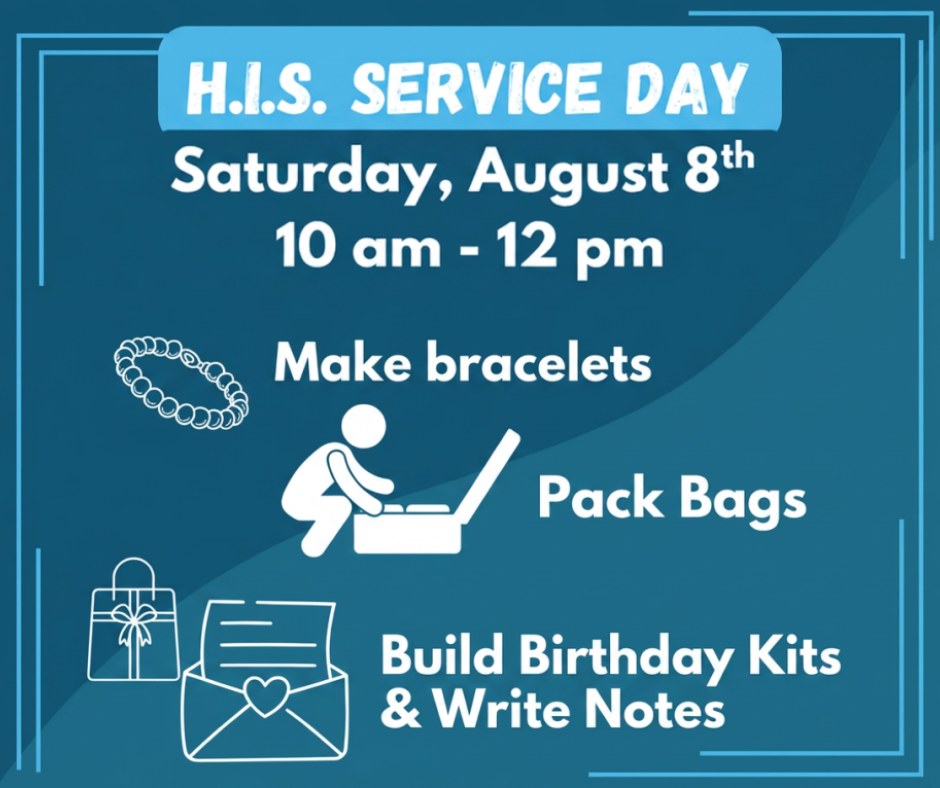 H.I.S. SERVICE DAY

Saturday, August 8th
10 am - 12 pm

Make bracelets

Pack Bags

Build Birthday Kits
& Write Notes